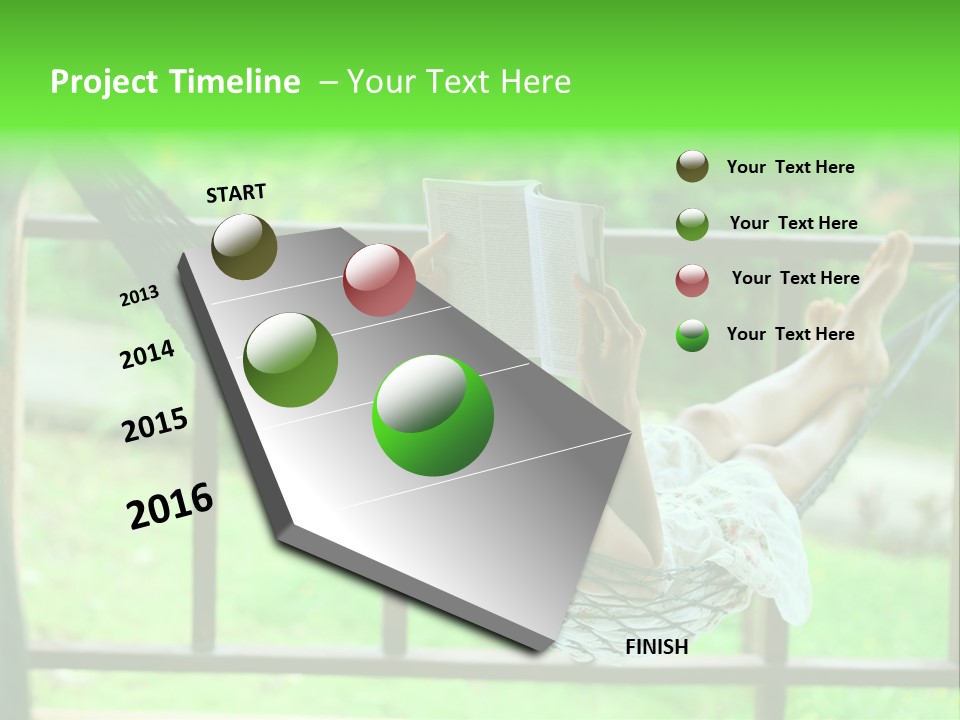 Project Timeline – Your Text Here

START

2013

2014

2015

2016

FINISH

Your Text Here

Your Text Here

Your Text Here

Your Text Here